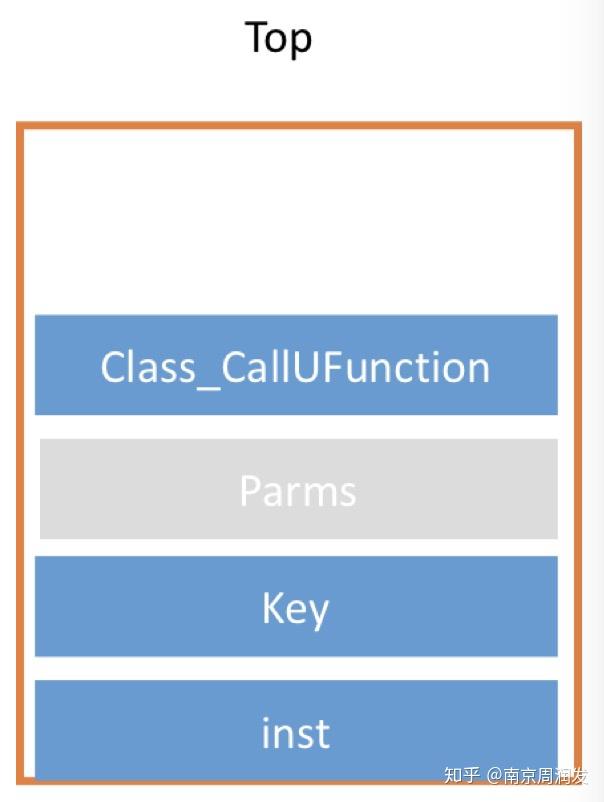 Top

Class_CallUFunction

Parms

Key

inst

知乎 @南京周润发